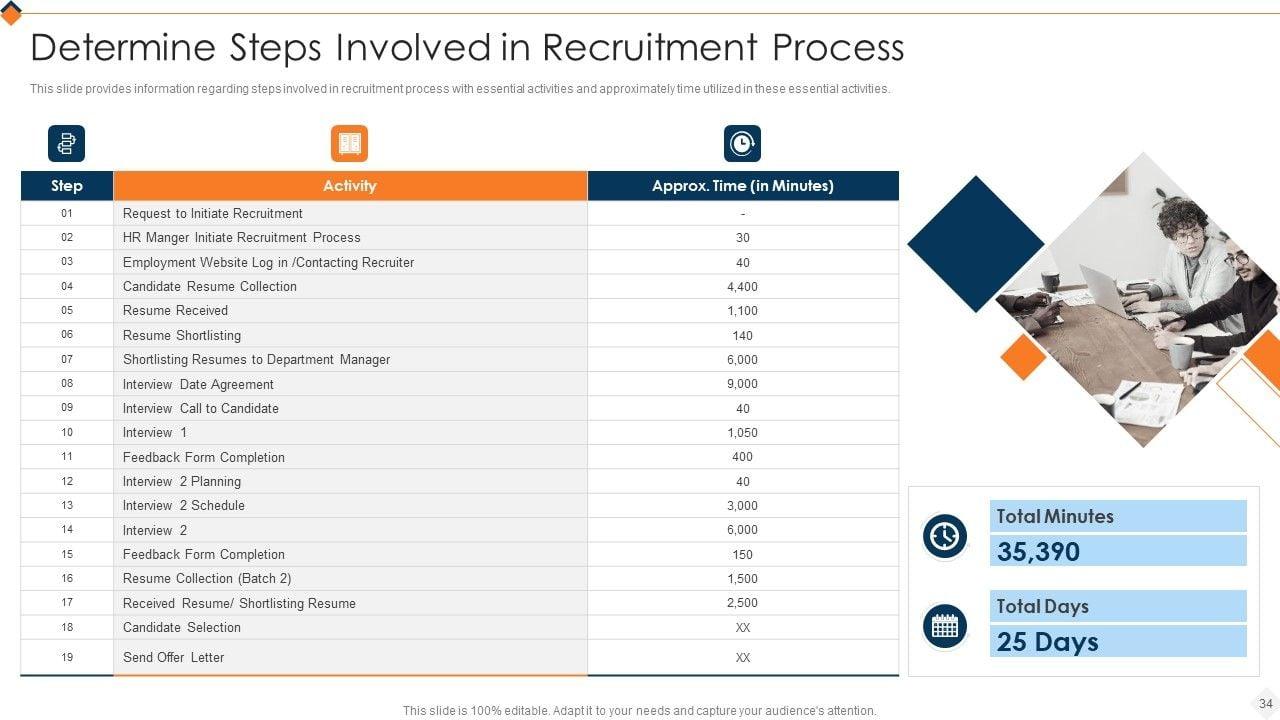 Determine Steps Involved in Recruitment Process

This slide provides information regarding steps involved in recruitment process with essential activities and approximately time utilized in these essential activities.

| Step | Activity | Approx. Time (in Minutes) |
|---|---|---|
| 01 | Request to Initiate Recruitment | - |
| 02 | HR Manger Initiate Recruitment Process | 30 |
| 03 | Employment Website Log in /Contacting Recruiter | 40 |
| 04 | Candidate Resume Collection | 4,400 |
| 05 | Resume Received | 1,100 |
| 06 | Resume Shortlisting | 140 |
| 07 | Shortlisting Resumes to Department Manager | 6,000 |
| 08 | Interview Date Agreement | 9,000 |
| 09 | Interview Call to Candidate | 40 |
| 10 | Interview 1 | 1,050 |
| 11 | Feedback Form Completion | 400 |
| 12 | Interview 2 Planning | 40 |
| 13 | Interview 2 Schedule | 3,000 |
| 14 | Interview 2 | 6,000 |
| 15 | Feedback Form Completion | 150 |
| 16 | Resume Collection (Batch 2) | 1,500 |
| 17 | Received Resume/ Shortlisting Resume | 2,500 |
| 18 | Candidate Selection | XX |
| 19 | Send Offer Letter | XX |

Total Minutes
35,390

Total Days
25 Days

This slide is 100% editable. Adapt it to your needs and capture your audience's attention.

34